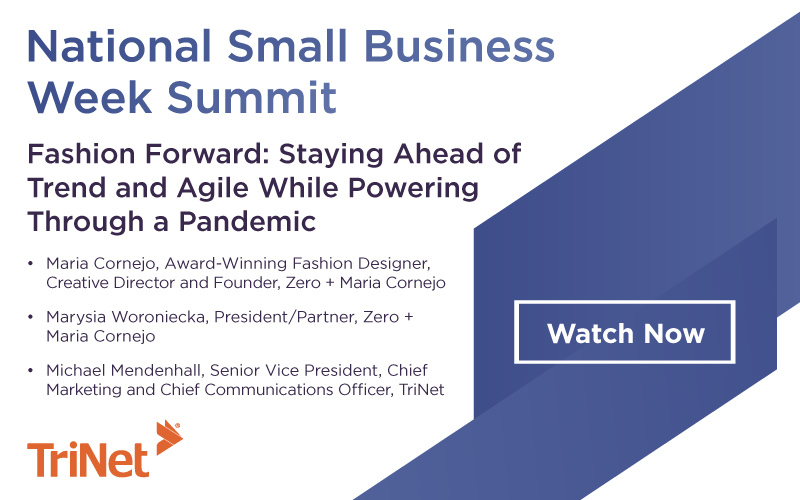 National Small Business Week Summit

Fashion Forward: Staying Ahead of Trend and Agile While Powering Through a Pandemic

• Maria Cornejo, Award-Winning Fashion Designer, Creative Director and Founder, Zero + Maria Cornejo

• Marysia Woroniecka, President/Partner, Zero + Maria Cornejo

• Michael Mendenhall, Senior Vice President, Chief Marketing and Chief Communications Officer, TriNet

Watch Now

TriNet